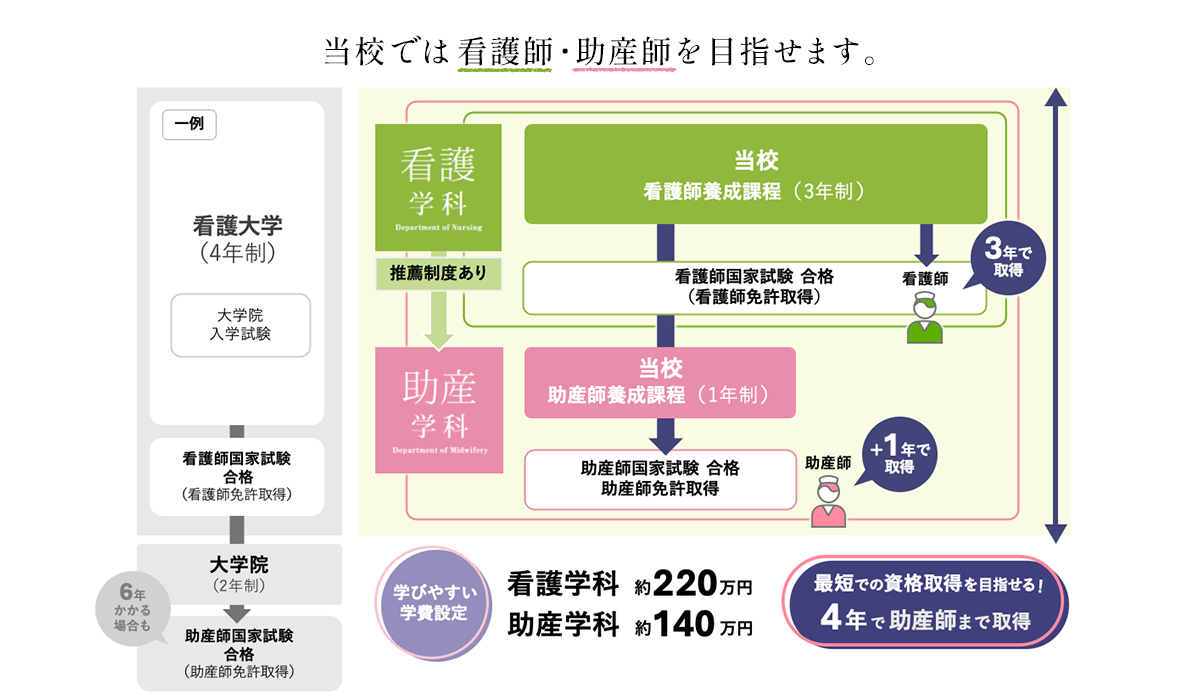 当校では看護師・助産師を目指せます。

一例

看護大学
（4年制）

大学院
入学試験

看護師国家試験
合格
（看護師免許取得）

大学院
（2年制）

6年
かかる
場合も

助産師国家試験
合格
（助産師免許取得）

看護
学科
Department of Nursing

推薦制度あり

助産
学科
Department of Midwifery

当校
看護師養成課程（3年制）

看護師国家試験 合格
（看護師免許取得）

看護師

3年で
取得

当校
助産師養成課程（1年制）

助産師国家試験 合格
助産師免許取得

助産師

+1年で
取得

学びやすい
学費設定

看護学科 約220万円
助産学科 約140万円

最短での資格取得を目指せる！
4年で助産師まで取得